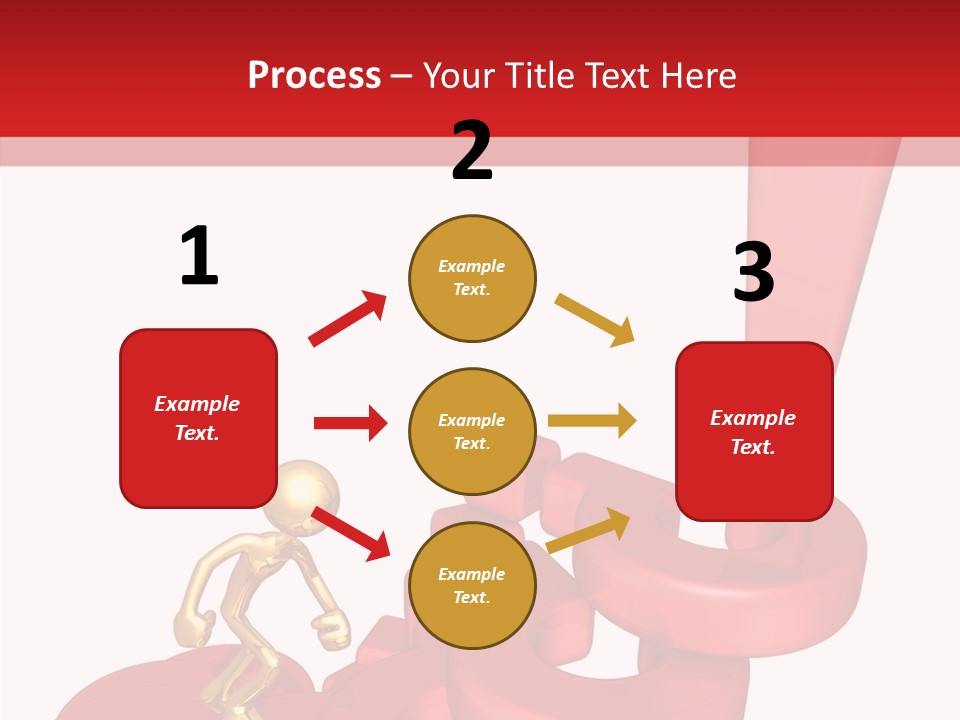 Process – Your Title Text Here

1

Example Text.

2

Example Text.

Example Text.

Example Text.

3

Example Text.